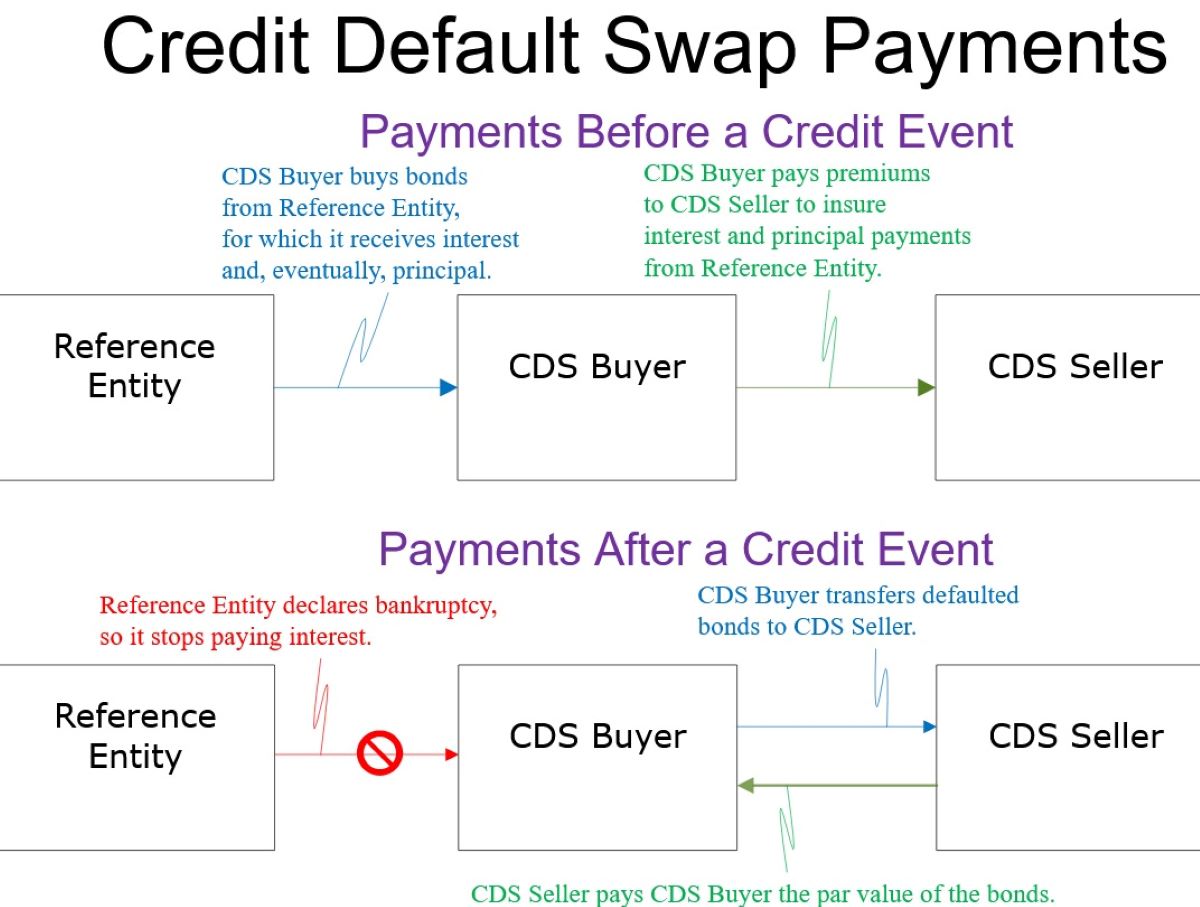 Credit Default Swap Payments

Payments Before a Credit Event

CDS Buyer buys bonds from Reference Entity, for which it receives interest and, eventually, principal.

CDS Buyer pays premiums to CDS Seller to insure interest and principal payments from Reference Entity.

Reference Entity

CDS Buyer

CDS Seller

Payments After a Credit Event

Reference Entity declares bankruptcy, so it stops paying interest.

CDS Buyer transfers defaulted bonds to CDS Seller.

Reference Entity

CDS Buyer

CDS Seller

CDS Seller pays CDS Buyer the par value of the bonds.